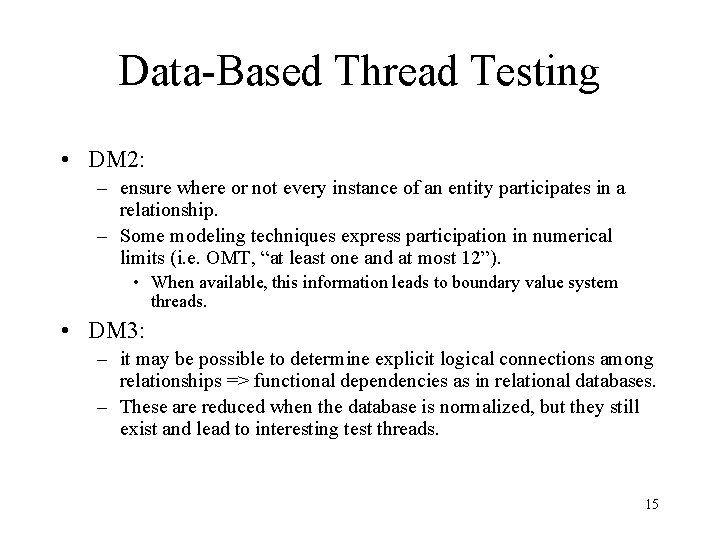 Data-Based Thread Testing

• DM2:
– ensure where or not every instance of an entity participates in a relationship.
– Some modeling techniques express participation in numerical limits (i.e. OMT, “at least one and at most 12”).
• When available, this information leads to boundary value system threads.

• DM3:
– it may be possible to determine explicit logical connections among relationships => functional dependencies as in relational databases.
– These are reduced when the database is normalized, but they still exist and lead to interesting test threads.

15